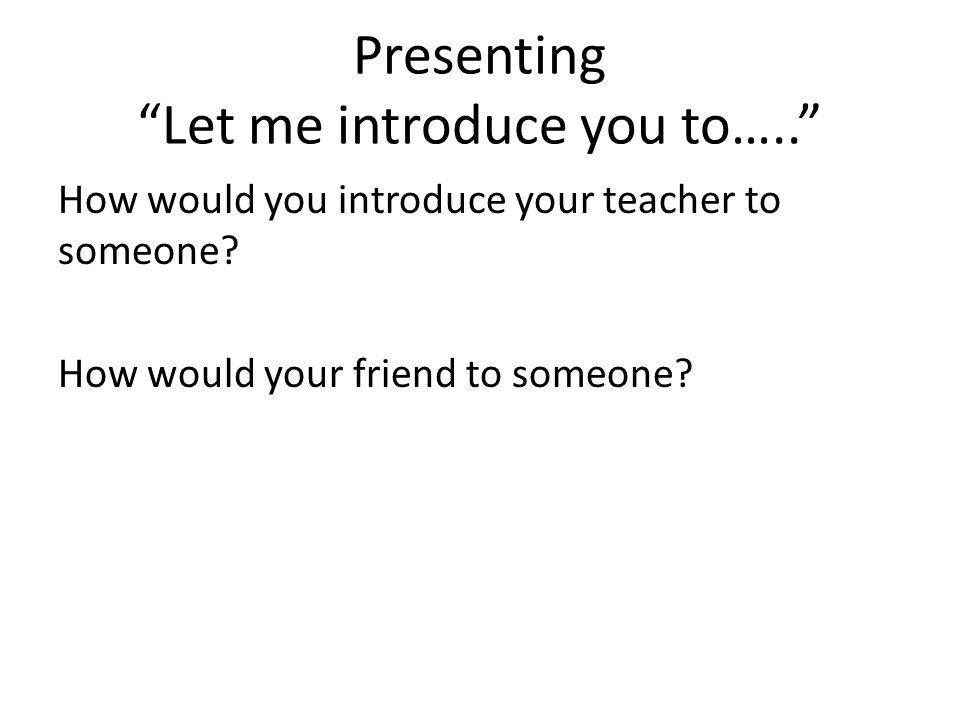 Presenting
“Let me introduce you to…..”

How would you introduce your teacher to someone?

How would your friend to someone?